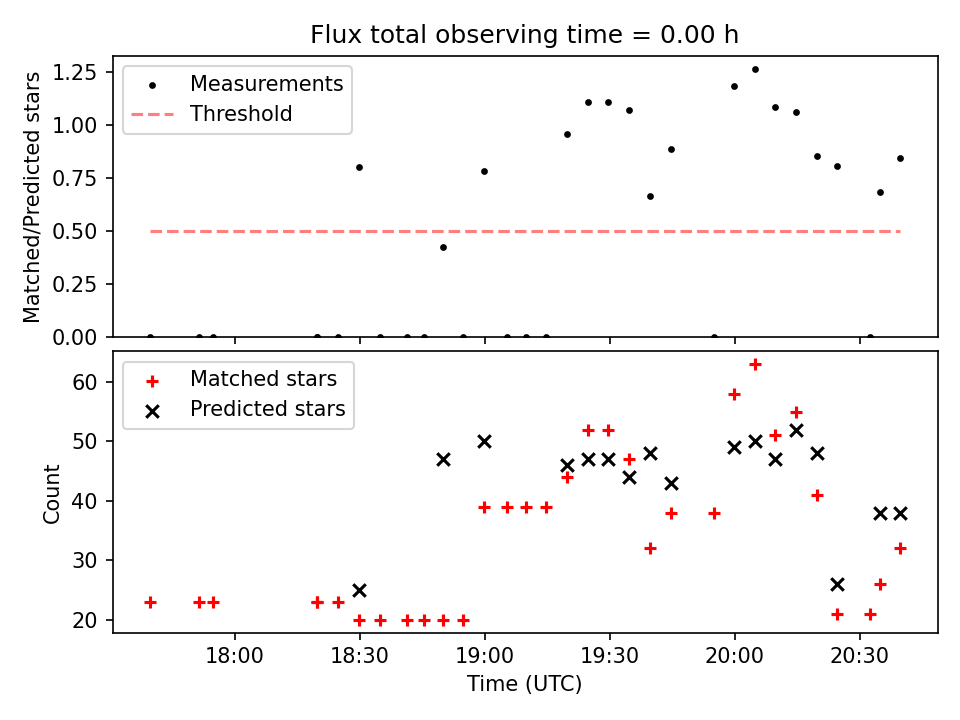 Flux total observing time = 0.00 h

Matched/Predicted stars

1.25
1.00
0.75
0.50
0.25
0.00

Measurements
Threshold

Count

60
50
40
30
20

Matched stars
Predicted stars

18:00
18:30
19:00
19:30
20:00
20:30

Time (UTC)